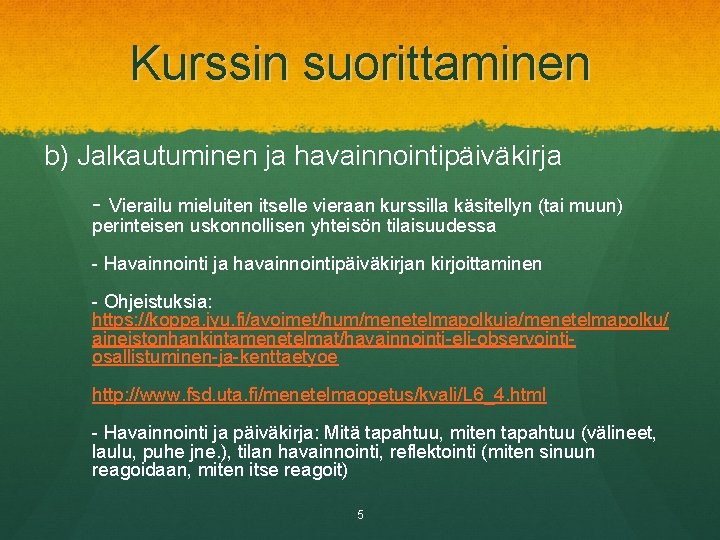 Kurssin suorittaminen

b) Jalkautuminen ja havainnointipäiväkirja

- Vierailu mieluiten itselle vieraan kurssilla käsitellyn (tai muun) perinteisen uskonnollisen yhteisön tilaisuudessa

- Havainnointi ja havainnointipäiväkirjan kirjoittaminen

- Ohjeistuksia:
https://koppa.jyu.fi/avoimet/hum/menetelmapolkuja/menetelmapolku/aineistonhankintamenetelmat/havainnointi-eli-observointi-osallistuminen-ja-kenttaetyoe

http://www.fsd.uta.fi/menetelmaopetus/kvali/L6_4.html

- Havainnointi ja päiväkirja: Mitä tapahtuu, miten tapahtuu (välineet, laulu, puhe jne.), tilan havainnointi, reflektointi (miten sinuun reagoidaan, miten itse reagoit)

5